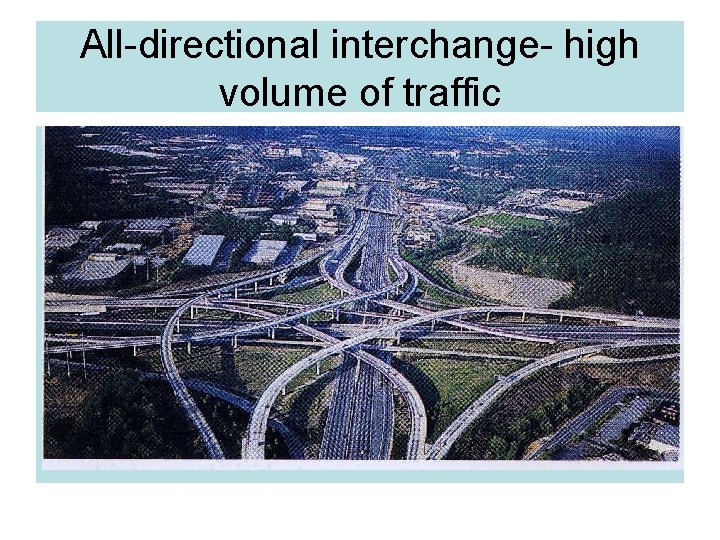 All-directional interchange- high volume of traffic